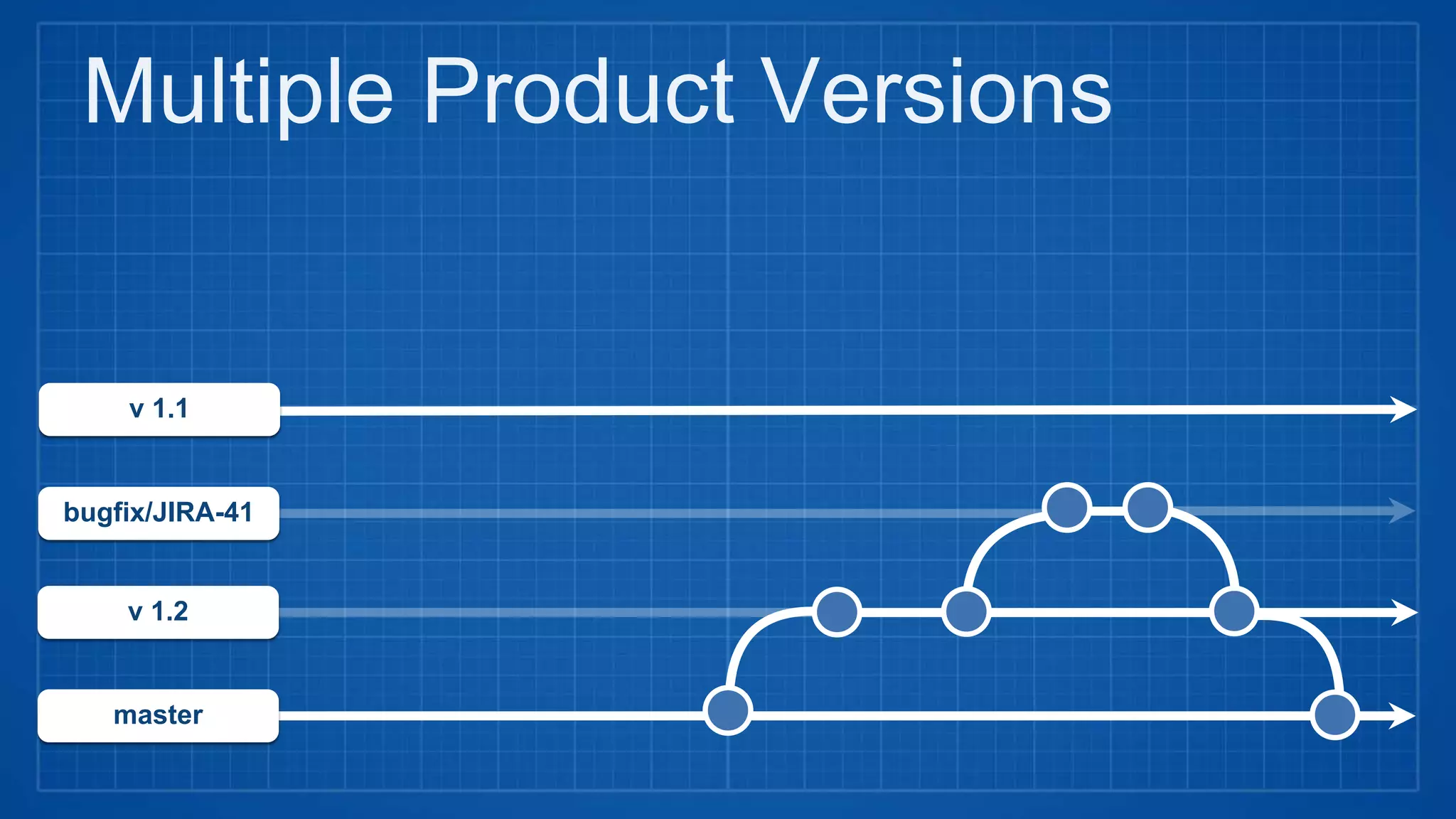 Multiple Product Versions

v 1.1

bugfix/JIRA-41

v 1.2

master